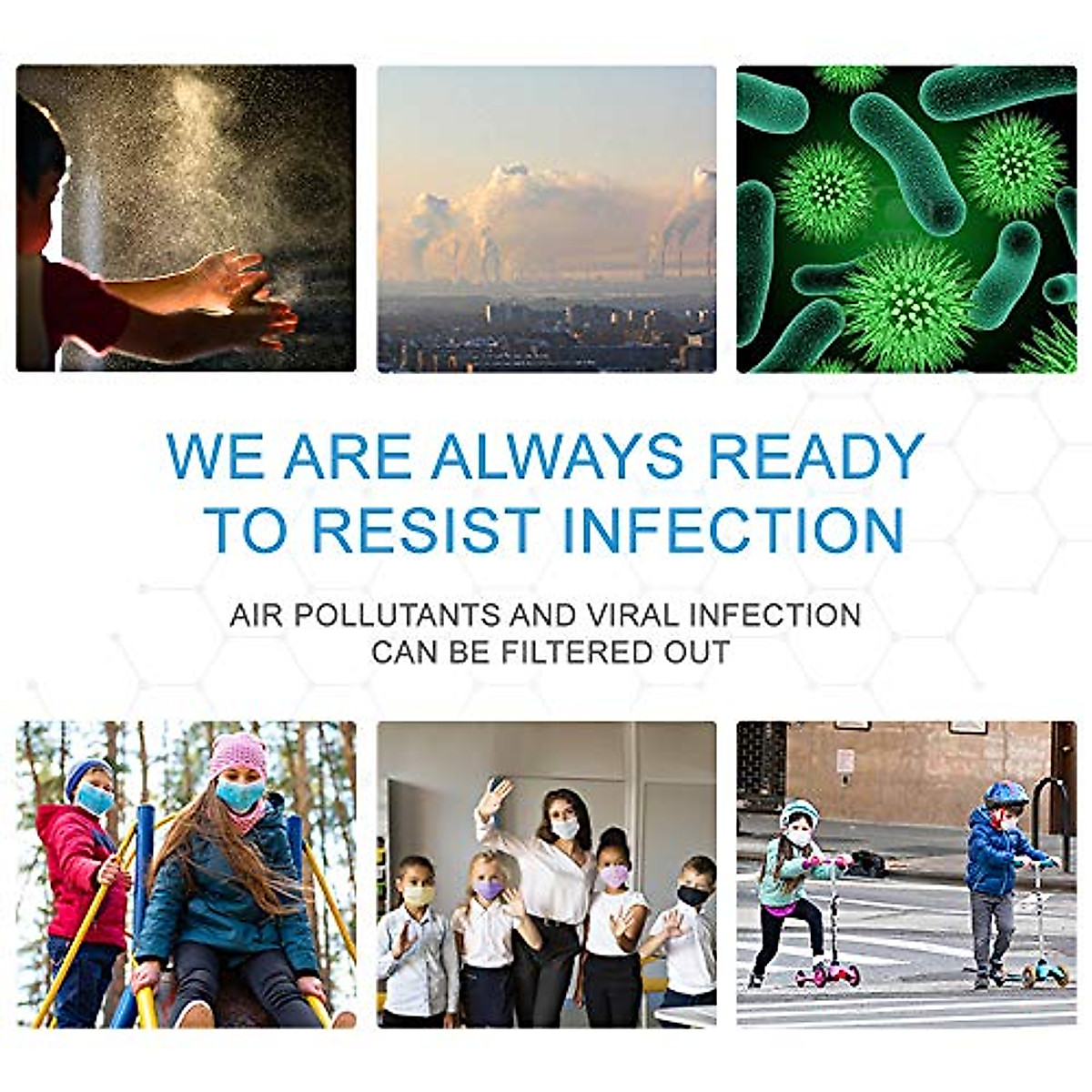 WE ARE ALWAYS READY TO RESIST INFECTION

AIR POLLUTANTS AND VIRAL INFECTION CAN BE FILTERED OUT